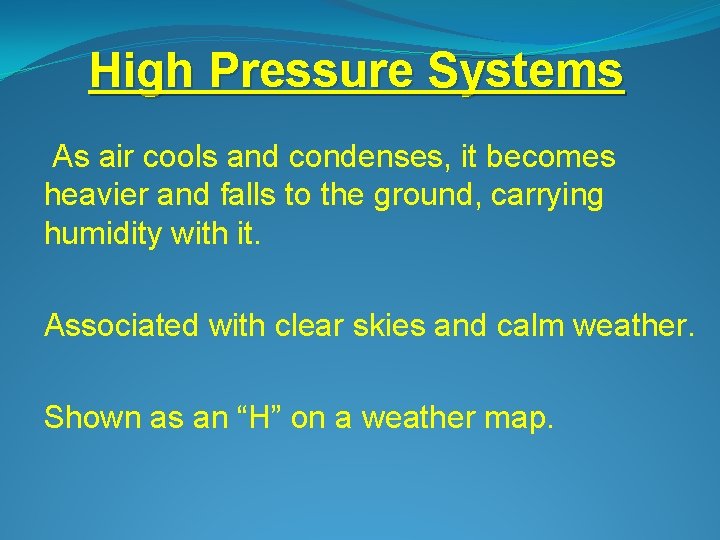 High Pressure Systems

As air cools and condenses, it becomes heavier and falls to the ground, carrying humidity with it.

Associated with clear skies and calm weather.

Shown as an “H” on a weather map.